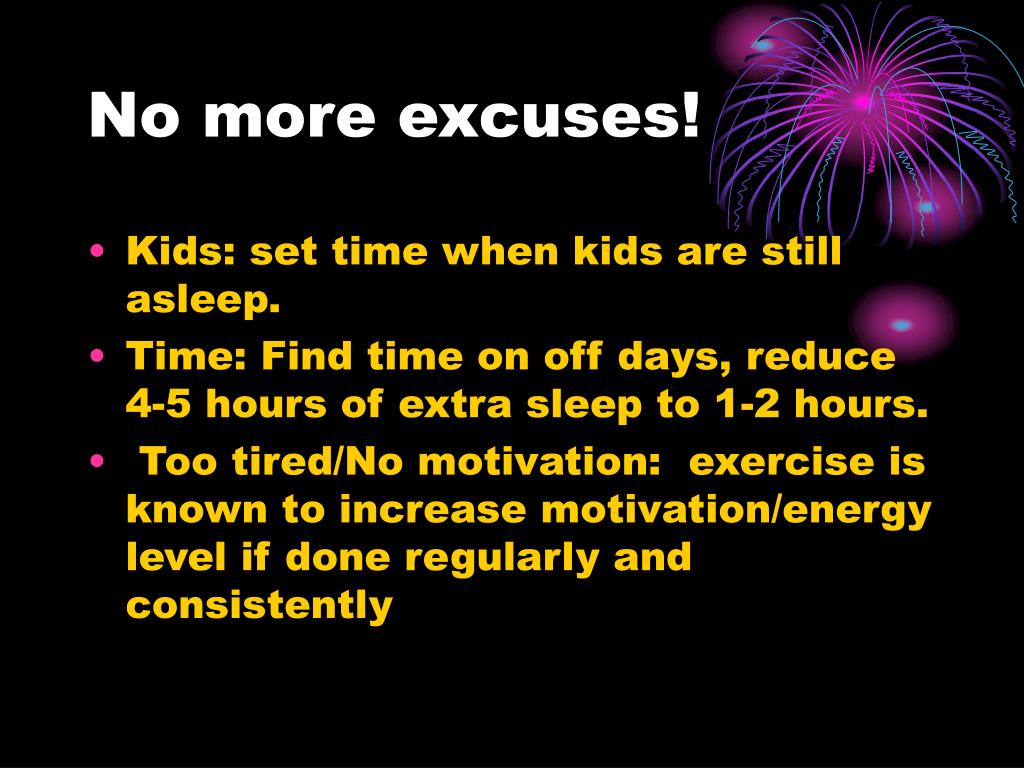 No more excuses!

• Kids: set time when kids are still asleep.
• Time: Find time on off days, reduce 4-5 hours of extra sleep to 1-2 hours.
• Too tired/No motivation: exercise is known to increase motivation/energy level if done regularly and consistently